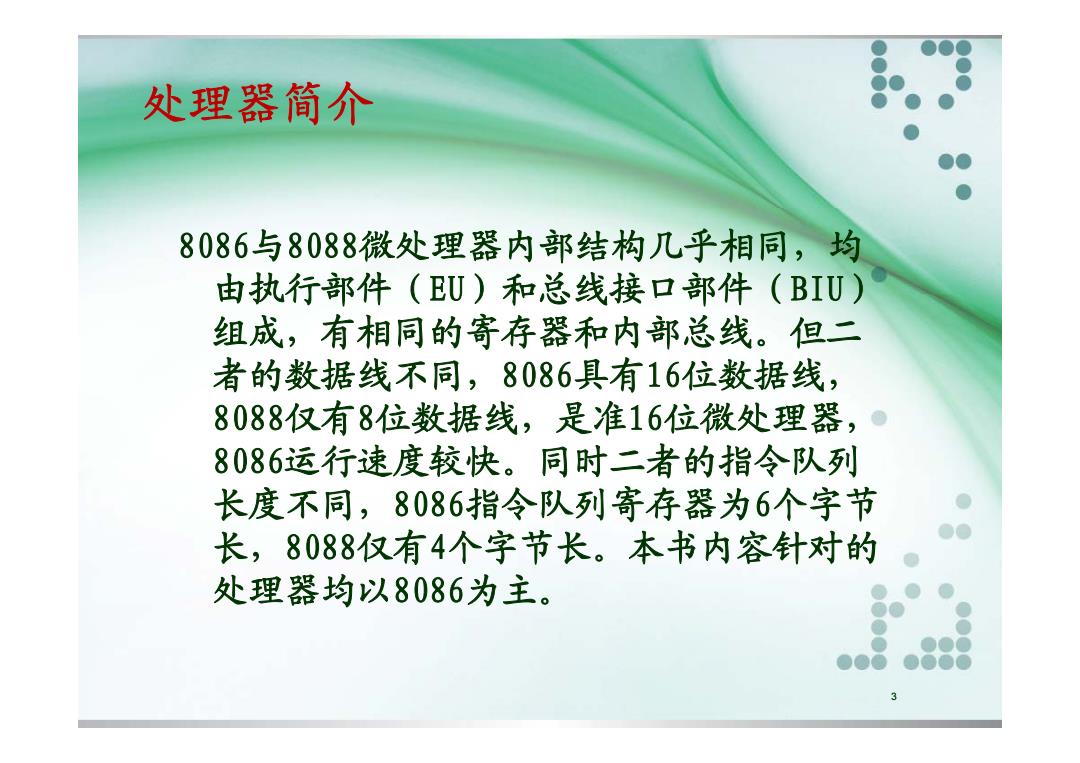 处理器简介

8086与8088微处理器内部结构几乎相同，均由执行部件（EU）和总线接口部件（BIU）组成，有相同的寄存器和内部总线。但二者的数据线不同，8086具有16位数据线，8088仅有8位数据线，是准16位微处理器，8086运行速度较快。同时二者的指令队列长度不同，8086指令队列寄存器为6个字节长，8088仅有4个字节长。本书内容针对的处理器均以8086为主。

3